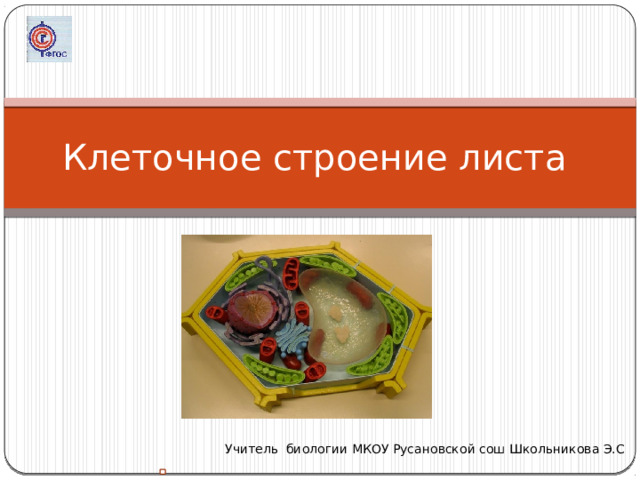 ФГОС

Клеточное строение листа

Учитель биологии МКОУ Русановской сош Школьникова Э.С